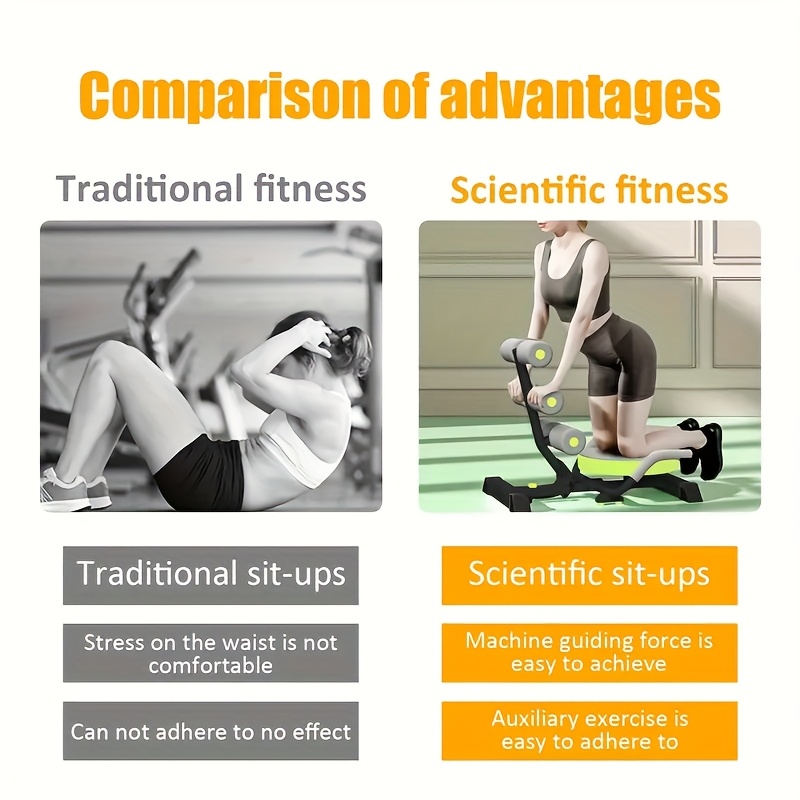 Comparison of advantages

Traditional fitness

Traditional sit-ups

Stress on the waist is not comfortable

Can not adhere to no effect

Scientific fitness

Scientific sit-ups

Machine guiding force is easy to achieve

Auxiliary exercise is easy to adhere to